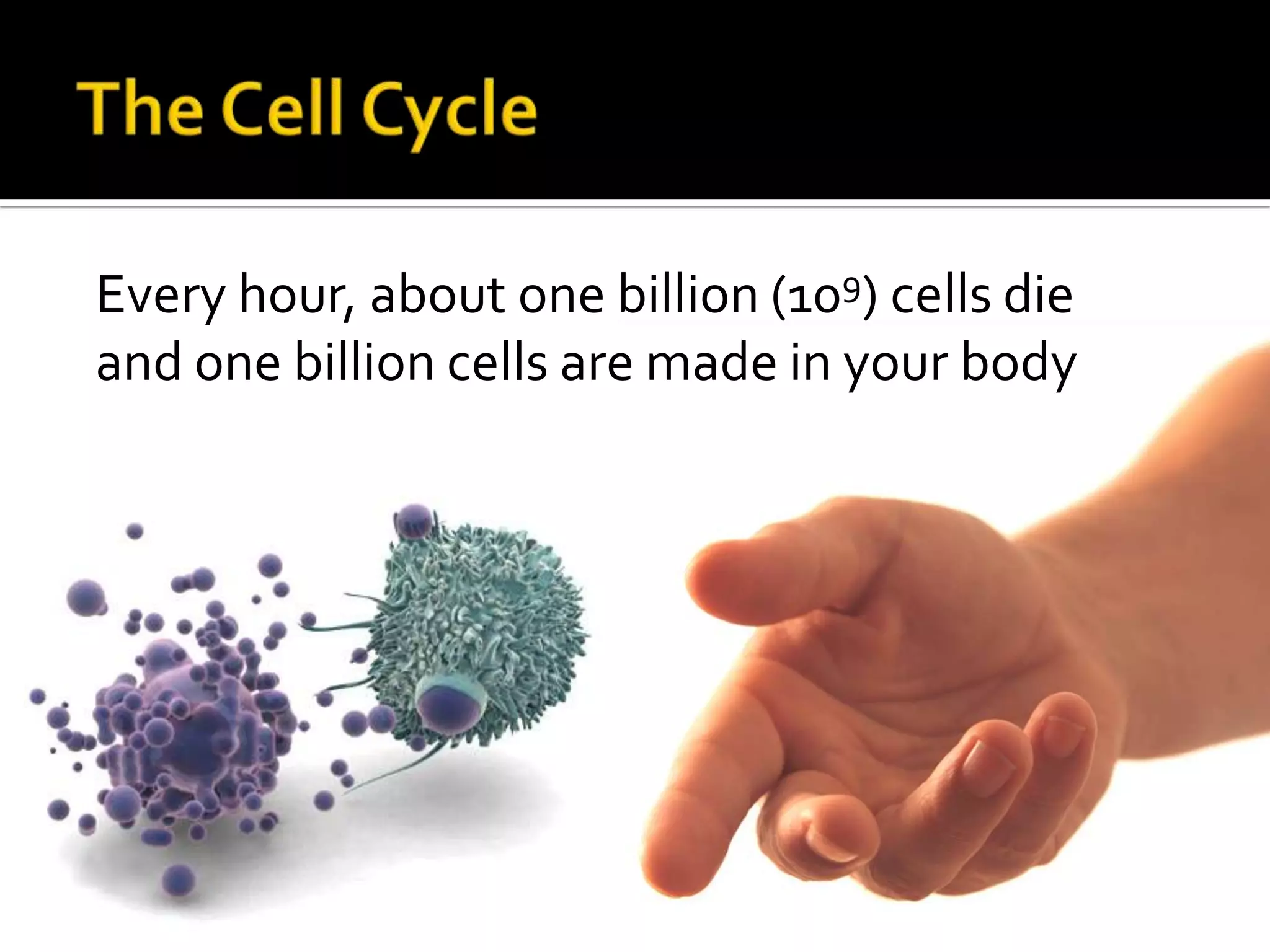 The Cell Cycle

Every hour, about one billion ($10^9$) cells die and one billion cells are made in your body